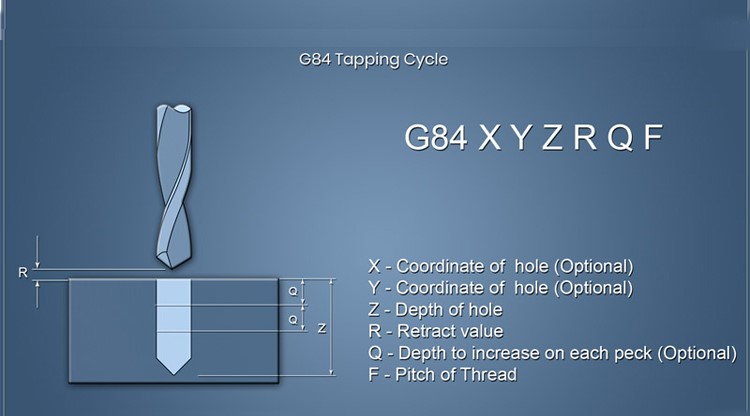 G84 Tapping Cycle

G84 X Y Z R Q F

R

Q

Q

Z

X - Coordinate of hole (Optional)
Y - Coordinate of hole (Optional)
Z - Depth of hole
R - Retract value
Q - Depth to increase on each peck (Optional)
F - Pitch of Thread